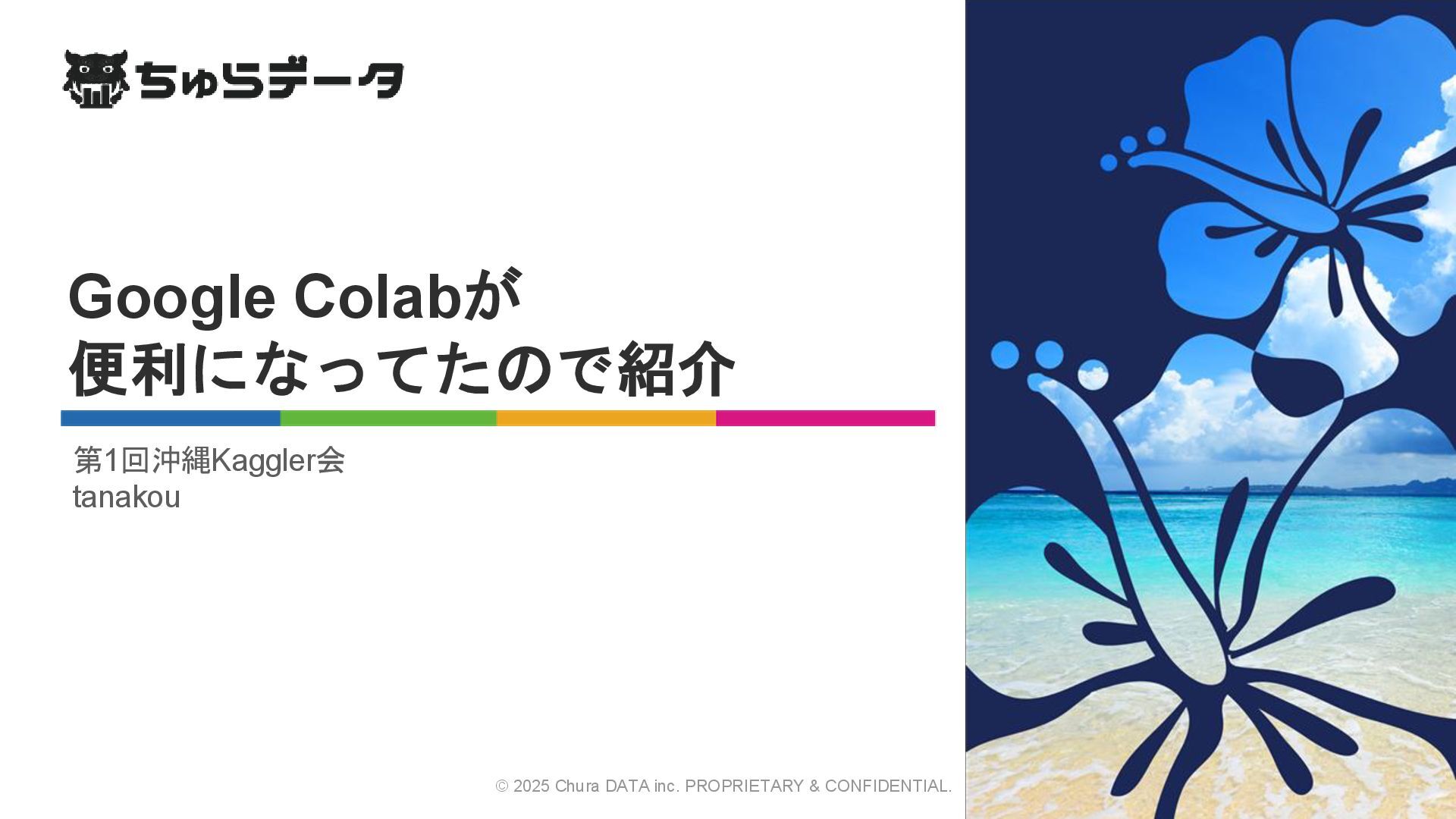 ちゅらデータ

Google Colabが
便利になってたので紹介

第1回沖縄Kaggler会
tanakou

© 2025 Chura DATA inc. PROPRIETARY & CONFIDENTIAL.